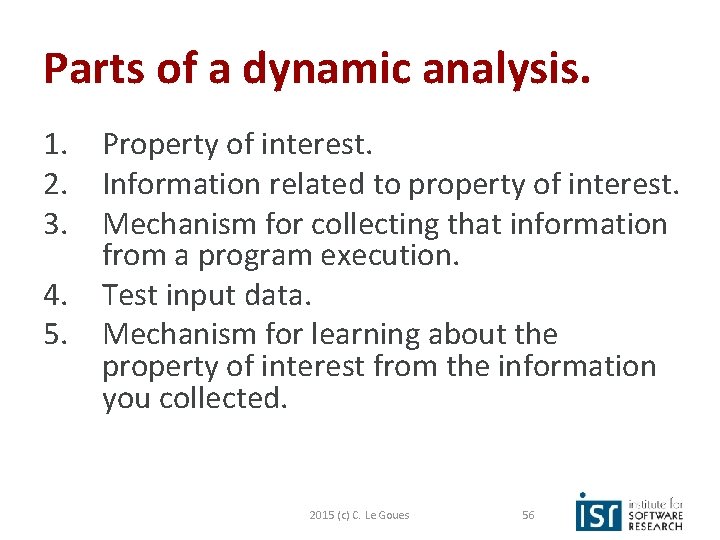 Parts of a dynamic analysis.

1. Property of interest.
2. Information related to property of interest.
3. Mechanism for collecting that information from a program execution.
4. Test input data.
5. Mechanism for learning about the property of interest from the information you collected.

2015 (c) C. Le Goues

56

isr institute for SOFTWARE RESEARCH